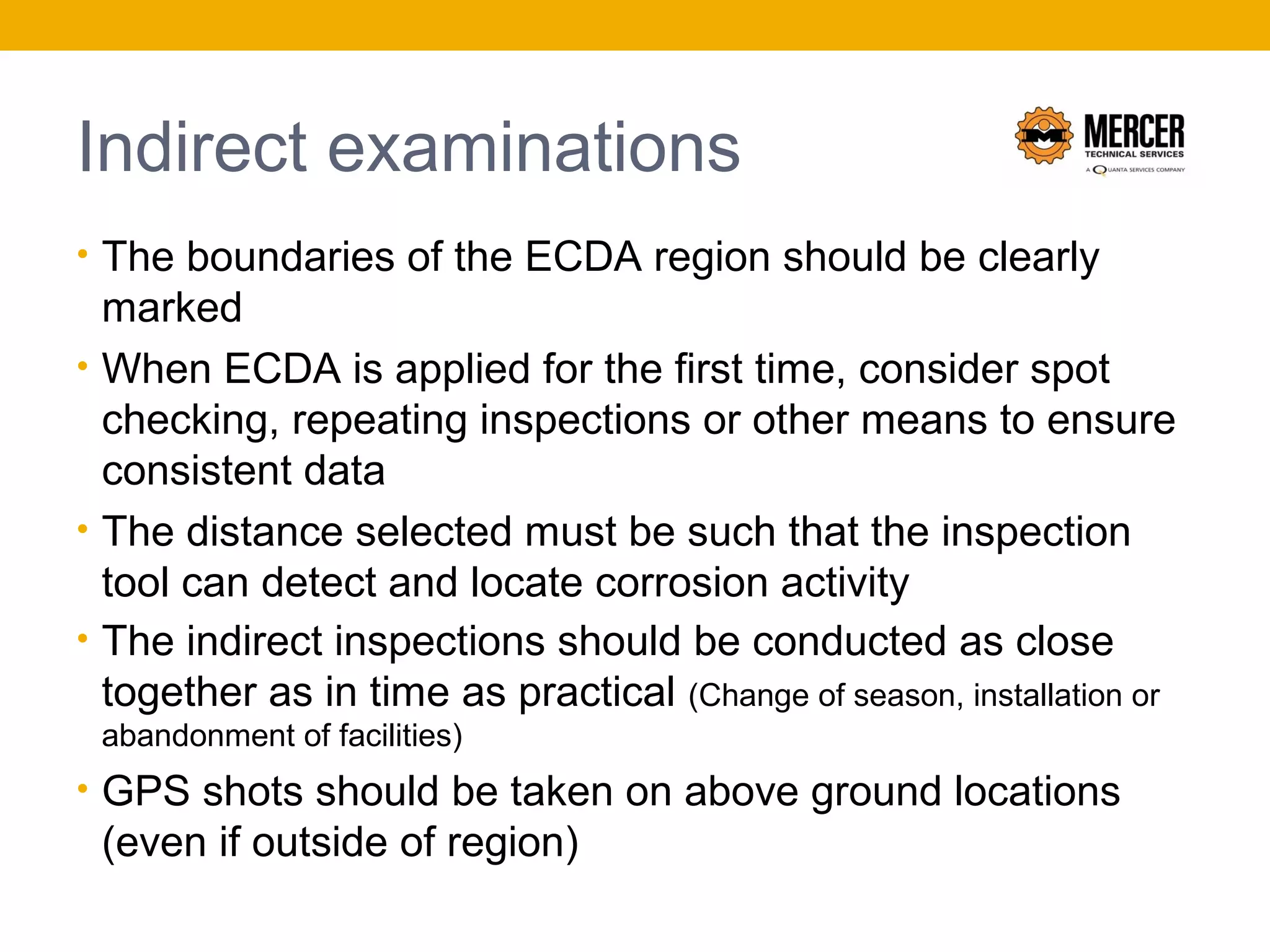 Indirect examinations

MERCER
TECHNICAL SERVICES
A QUANTA SERVICES COMPANY

• The boundaries of the ECDA region should be clearly marked
• When ECDA is applied for the first time, consider spot checking, repeating inspections or other means to ensure consistent data
• The distance selected must be such that the inspection tool can detect and locate corrosion activity
• The indirect inspections should be conducted as close together as in time as practical (Change of season, installation or abandonment of facilities)
• GPS shots should be taken on above ground locations (even if outside of region)